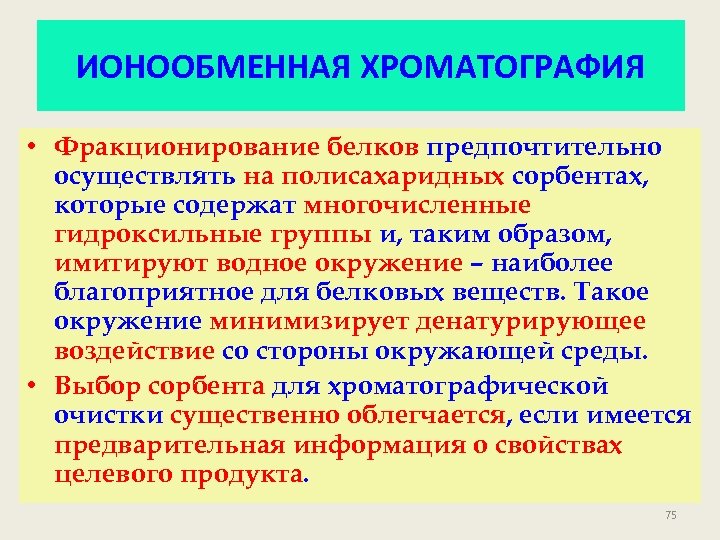 ИОНООБМЕННАЯ ХРОМАТОГРАФИЯ

• Фракционирование белков предпочтительно осуществлять на полисахаридных сорбентах, которые содержат многочисленные гидроксильные группы и, таким образом, имитируют водное окружение – наиболее благоприятное для белковых веществ. Такое окружение минимизирует денатурирующее воздействие со стороны окружающей среды.

• Выбор сорбента для хроматографической очистки существенно облегчается, если имеется предварительная информация о свойствах целевого продукта.

75